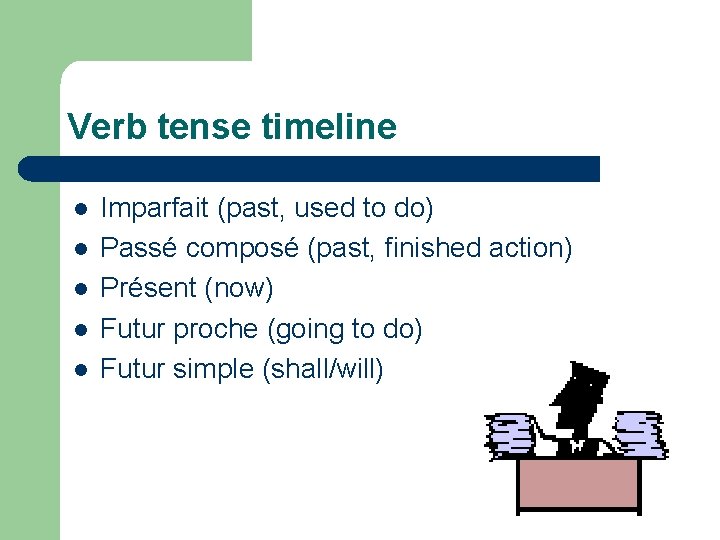 Verb tense timeline

- Imparfait (past, used to do)
- Passé composé (past, finished action)
- Présent (now)
- Futur proche (going to do)
- Futur simple (shall/will)